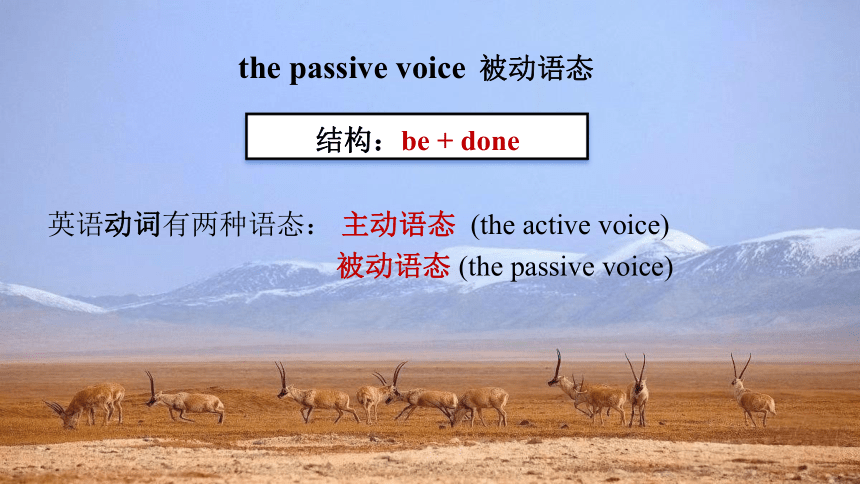 the passive voice 被动语态

结构：be + done

英语动词有两种语态： 主动语态 (the active voice)
被动语态 (the passive voice)